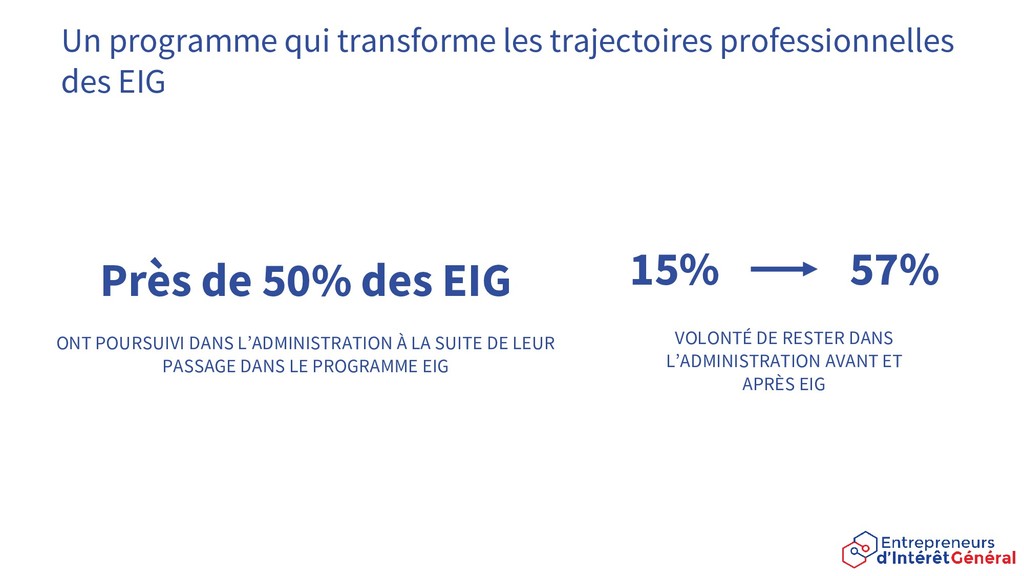 Un programme qui transforme les trajectoires professionnelles des EIG

Près de 50% des EIG

ONT POURSUIVI DANS L'ADMINISTRATION À LA SUITE DE LEUR PASSAGE DANS LE PROGRAMME EIG

15% 57%

VOLONTÉ DE RESTER DANS L'ADMINISTRATION AVANT ET APRÈS EIG

Entrepreneurs d'Intérêt Général